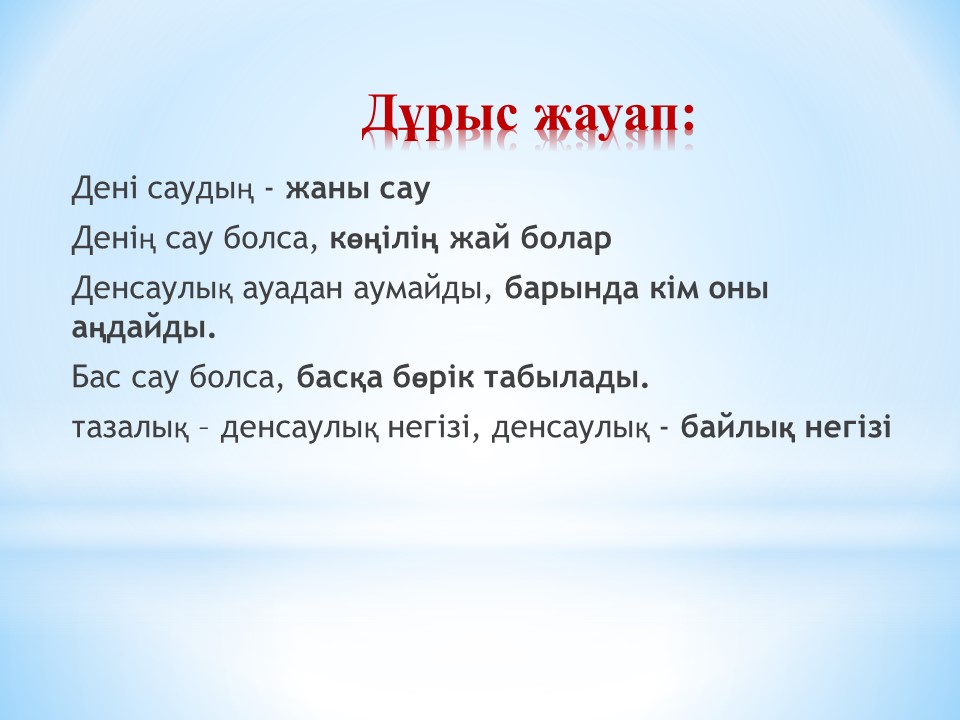 Дұрыс жауап:

Дені саудың - жаны сау

Денің сау болса, көңілің жай болар

Денсаулық ауадан аумайды, барында кім оны аңдайды.

Бас сау болса, басқа бөрік табылады.

тазалық – денсаулық негізі, денсаулық - байлық негізі